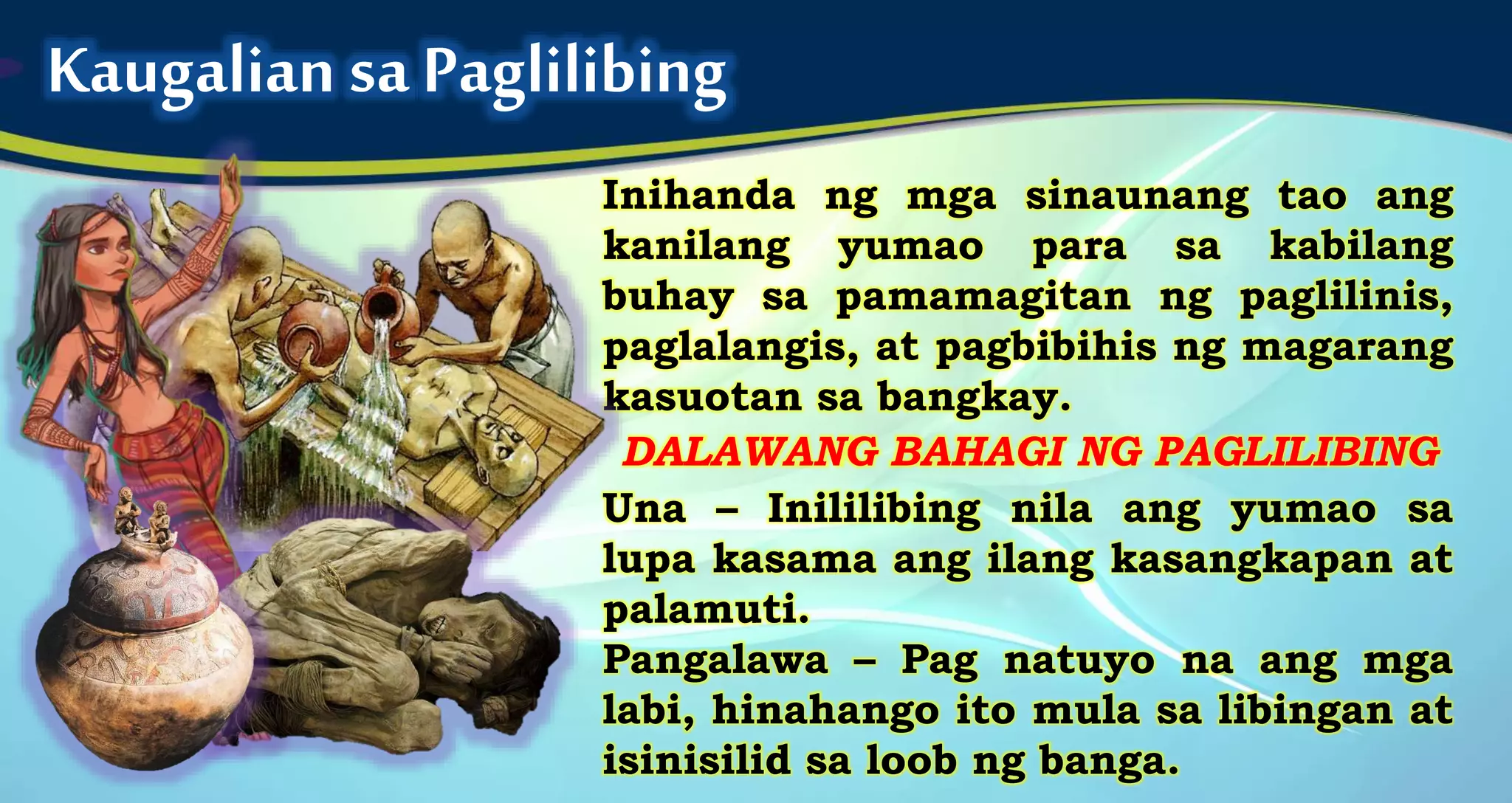 Kaugalian sa Paglilibing

Inihanda ng mga sinaunang tao ang kanilang yumao para sa kabilang buhay sa pamamagitan ng paglilinis, paglalangis, at pagbibihis ng magarang kasuotan sa bangkay.

DALAWANG BAHAGI NG PAGLILIBING

Una – Inililibing nila ang yumao sa lupa kasama ang ilang kasangkapan at palamuti.

Pangalawa – Pag natuyo na ang mga labi, hinahango ito mula sa libingan at isinisilid sa loob ng banga.